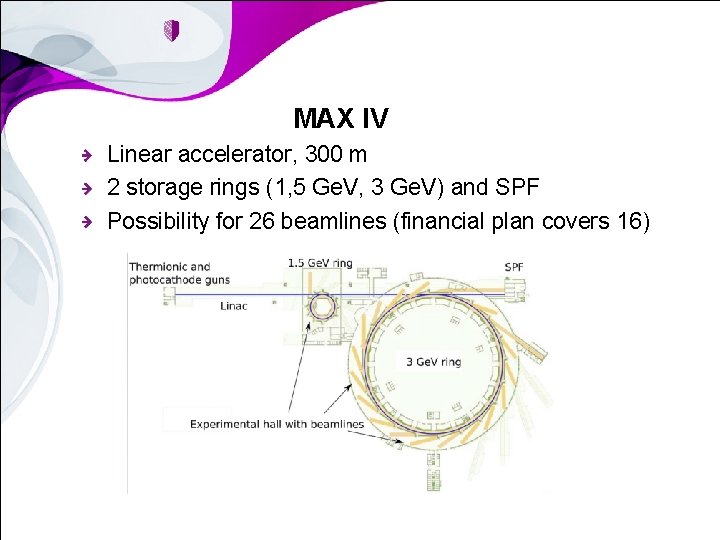 MAX IV

Linear accelerator, 300 m
2 storage rings (1,5 GeV, 3 GeV) and SPF
Possibility for 26 beamlines (financial plan covers 16)

Thermionic and photocathode guns
1.5 GeV ring
SPF
Linac
3 GeV ring
Experimental hall with beamlines